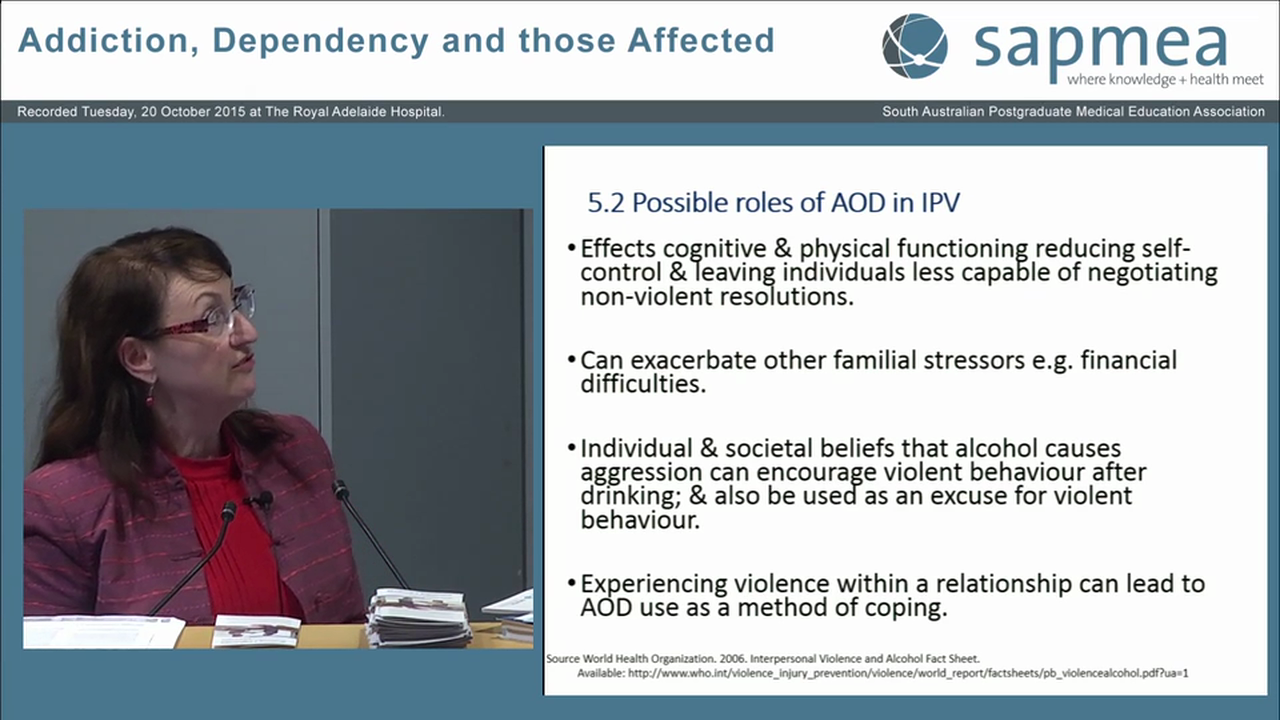 Addiction, Dependency and those Affected

sapmea
where knowledge + health meet

Recorded Tuesday, 20 October 2015 at The Royal Adelaide Hospital.

South Australian Postgraduate Medical Education Association

5.2 Possible roles of AOD in IPV

• Effects cognitive & physical functioning reducing self-control & leaving individuals less capable of negotiating non-violent resolutions.

• Can exacerbate other familial stressors e.g. financial difficulties.

• Individual & societal beliefs that alcohol causes aggression can encourage violent behaviour after drinking; & also be used as an excuse for violent behaviour.

• Experiencing violence within a relationship can lead to AOD use as a method of coping.

Source World Health Organization. 2006. Interpersonal Violence and Alcohol Fact Sheet. Available: http://www.who.int/violence_injury_prevention/violence/world_report/factsheets/pb_violencealcohol.pdf?ua=1